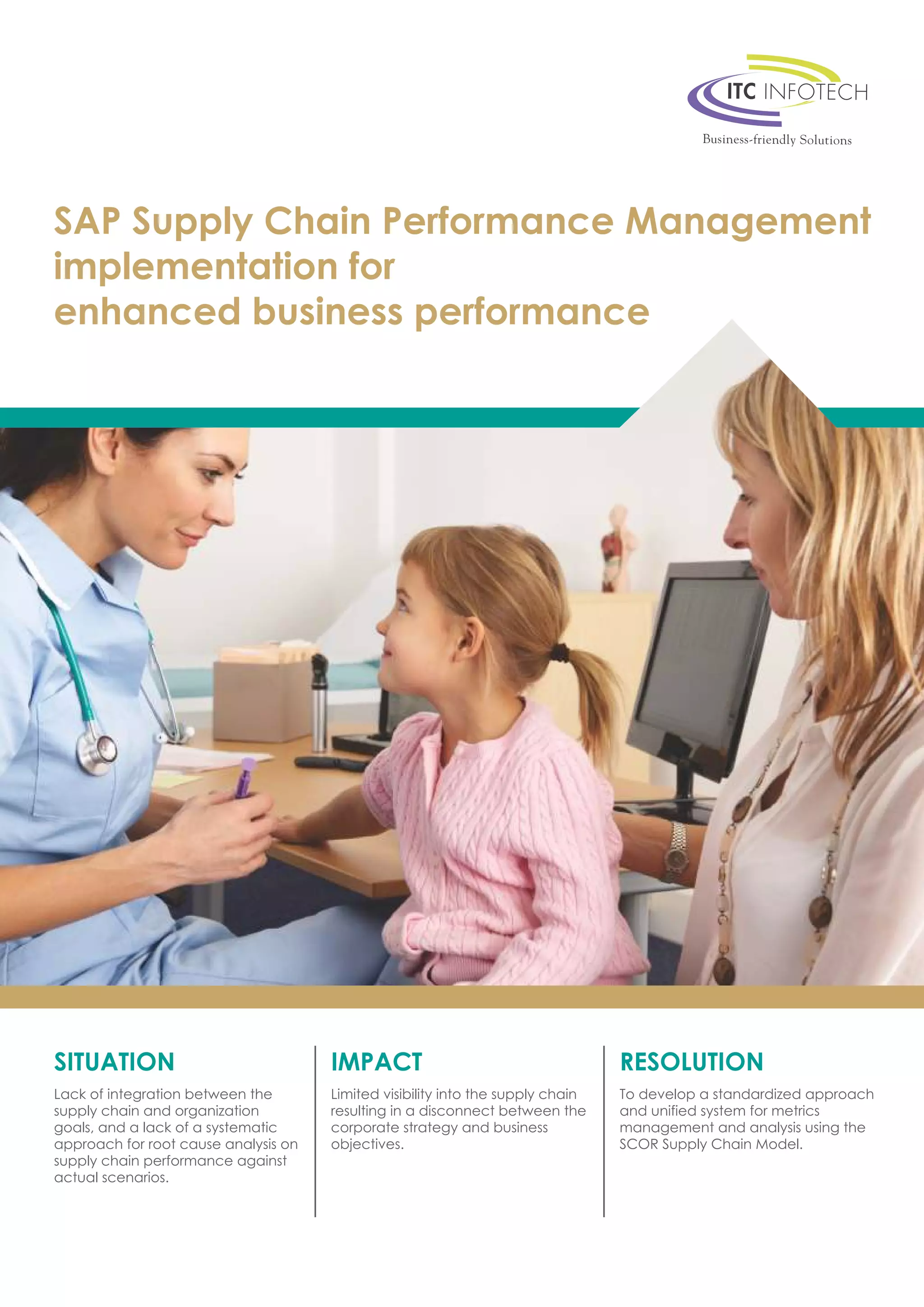 ITC INFOTECH
Business-friendly Solutions

SAP Supply Chain Performance Management implementation for enhanced business performance

SITUATION
Lack of integration between the supply chain and organization goals, and a lack of a systematic approach for root cause analysis on supply chain performance against actual scenarios.

IMPACT
Limited visibility into the supply chain resulting in a disconnect between the corporate strategy and business objectives.

RESOLUTION
To develop a standardized approach and unified system for metrics management and analysis using the SCOR Supply Chain Model.